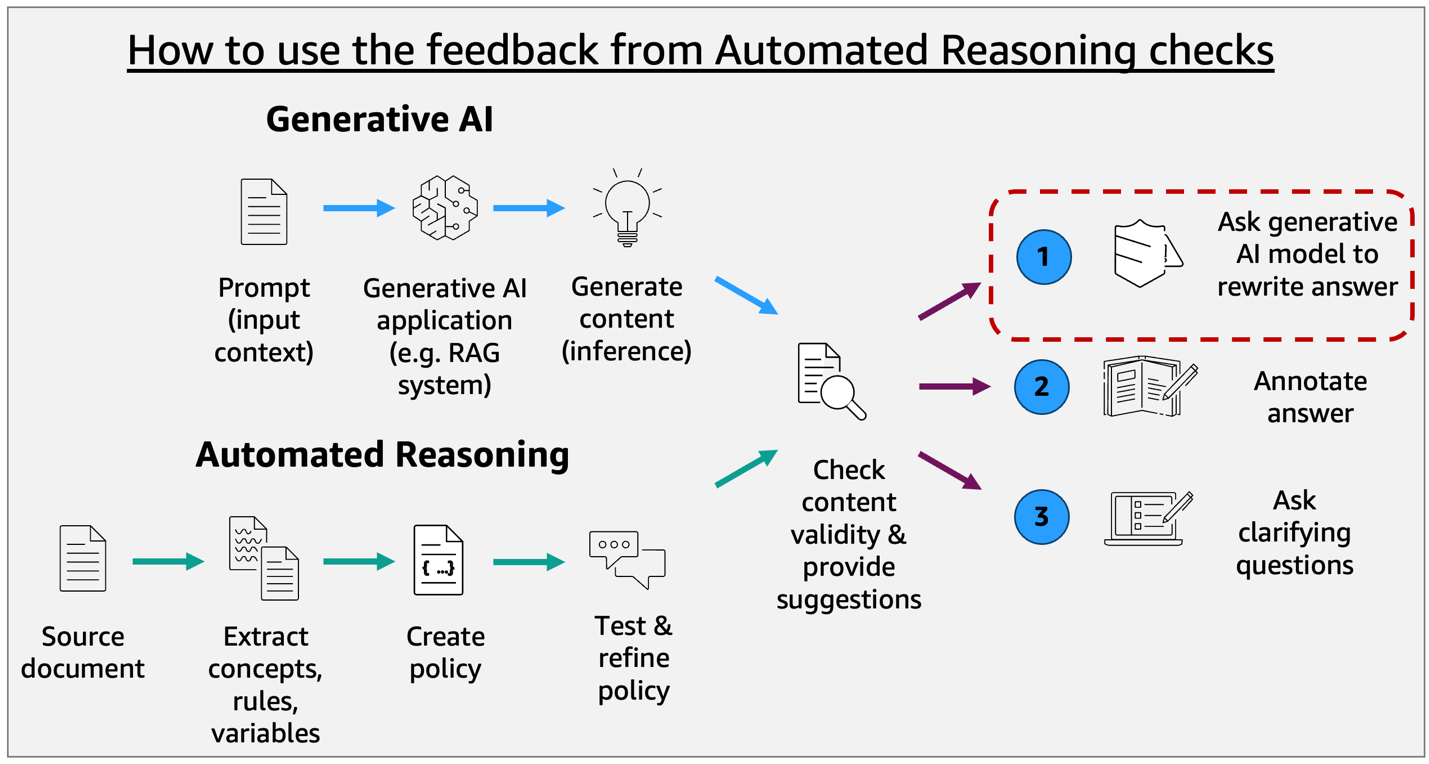 How to use the feedback from Automated Reasoning checks

Generative AI

Prompt (input context)

Generative AI application (e.g. RAG system)

Generate content (inference)

Automated Reasoning

Source document

Extract concepts, rules, variables

{ ...}

Create policy

Test & refine policy

Check content validity & provide suggestions

1 Ask generative AI model to rewrite answer

2 Annotate answer

3 Ask clarifying questions